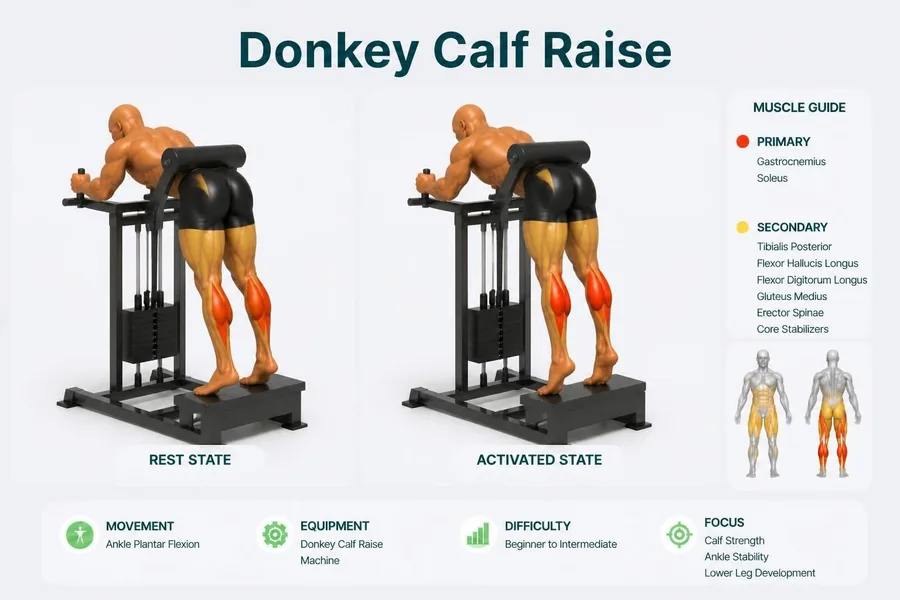 Donkey Calf Raise

REST STATE

ACTIVATED STATE

MUSCLE GUIDE

PRIMARY
Gastrocnemius
Soleus

SECONDARY
Tibialis Posterior
Flexor Hallucis Longus
Flexor Digitorum Longus
Gluteus Medius
Erector Spinae
Core Stabilizers

MOVEMENT
Ankle Plantar Flexion

EQUIPMENT
Donkey Calf Raise Machine

DIFFICULTY
Beginner to Intermediate

FOCUS
Calf Strength
Ankle Stability
Lower Leg Development